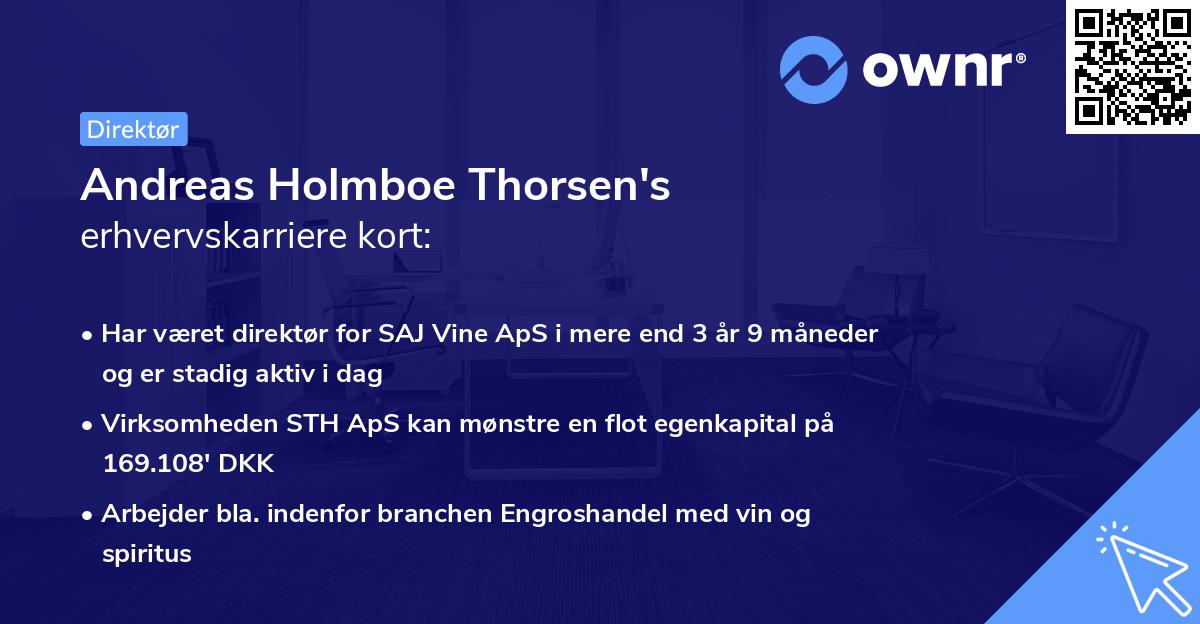 ownr®

Direktør

Andreas Holmboe Thorsen's
erhvervskarriere kort:

• Har været direktør for SAJ Vine ApS i mere end 3 år 9 måneder og er stadig aktiv i dag
• Virksomheden STH ApS kan mønstre en flot egenkapital på 169.108' DKK
• Arbejder bla. indenfor branchen Engroshandel med vin og spiritus